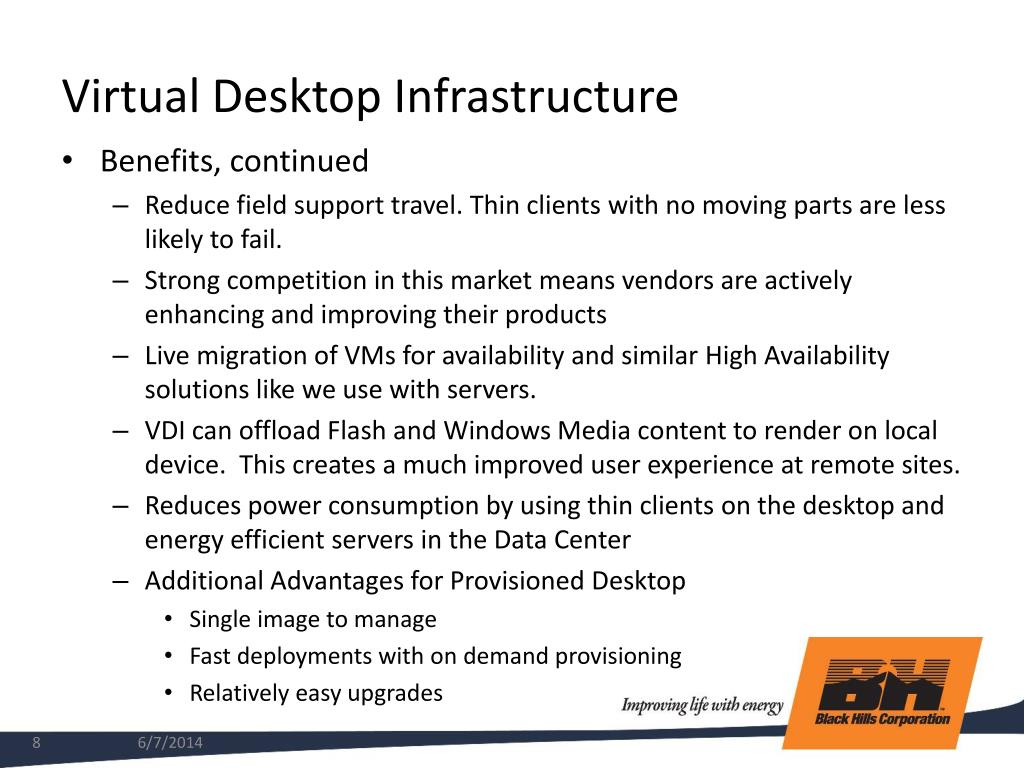 Virtual Desktop Infrastructure

• Benefits, continued

– Reduce field support travel. Thin clients with no moving parts are less likely to fail.

– Strong competition in this market means vendors are actively enhancing and improving their products

– Live migration of VMs for availability and similar High Availability solutions like we use with servers.

– VDI can offload Flash and Windows Media content to render on local device. This creates a much improved user experience at remote sites.

– Reduces power consumption by using thin clients on the desktop and energy efficient servers in the Data Center

– Additional Advantages for Provisioned Desktop

• Single image to manage

• Fast deployments with on demand provisioning

• Relatively easy upgrades

Improving life with energy

BH

Black Hills Corporation

8

6/7/2014